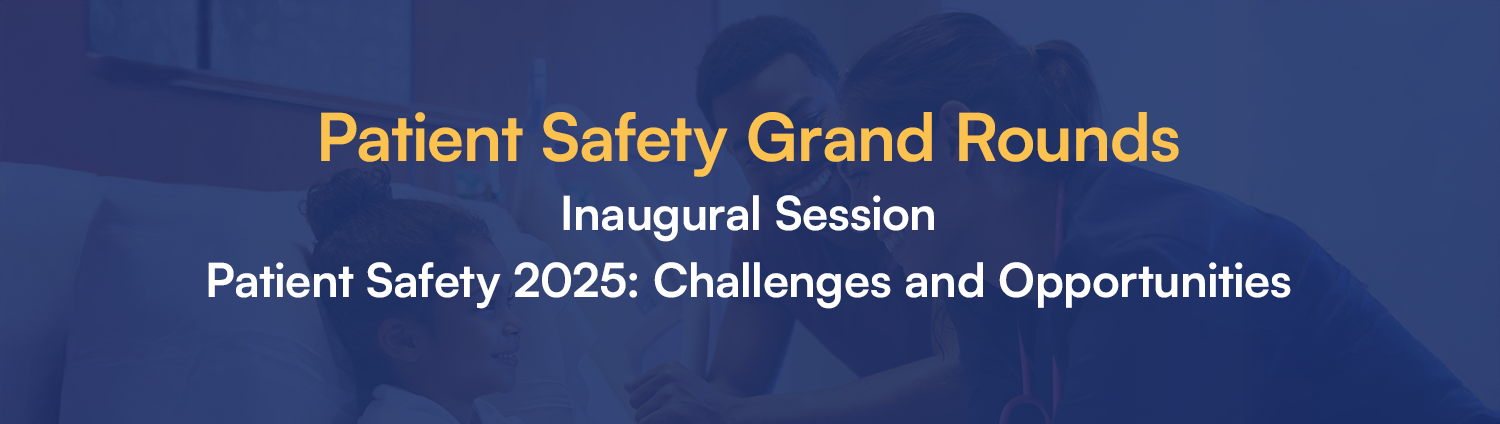 Patient Safety Grand Rounds

Inaugural Session

Patient Safety 2025: Challenges and Opportunities